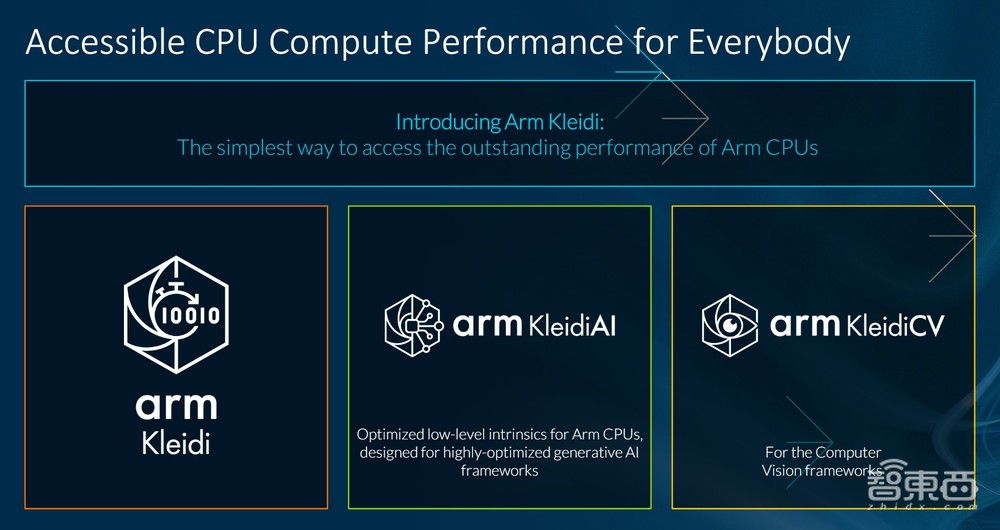 Accessible CPU Compute Performance for Everybody

Introducing Arm Kleidi:
The simplest way to access the outstanding performance of Arm CPUs

10010

arm
Kleidi

arm KleidiAI

Optimized low-level intrinsics for Arm CPUs, designed for highly-optimized generative AI frameworks

arm KleidiCV

For the Computer Vision frameworks

智東西
zhidx.com